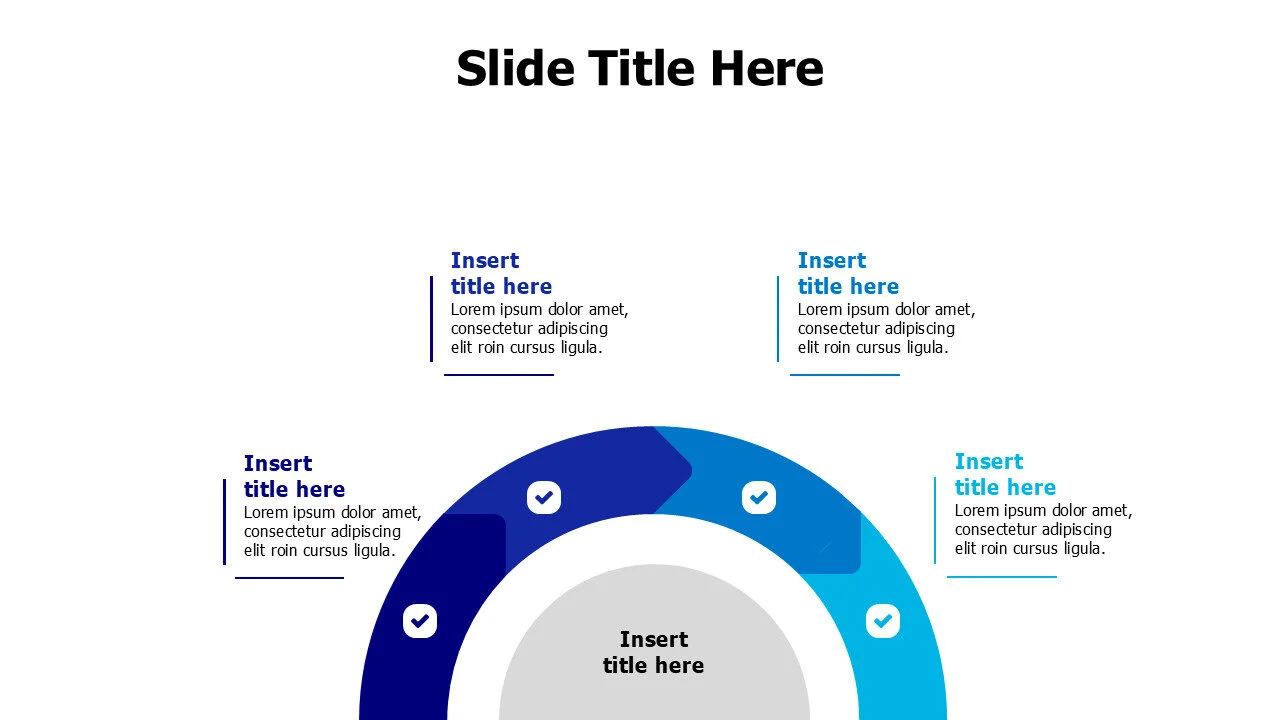 Slide Title Here

Insert title here
Lorem ipsum dolor amet, consectetur adipiscing elit roin cursus ligula.

Insert title here
Lorem ipsum dolor amet, consectetur adipiscing elit roin cursus ligula.

Insert title here
Lorem ipsum dolor amet, consectetur adipiscing elit roin cursus ligula.

Insert title here
Lorem ipsum dolor amet, consectetur adipiscing elit roin cursus ligula.

Insert title here